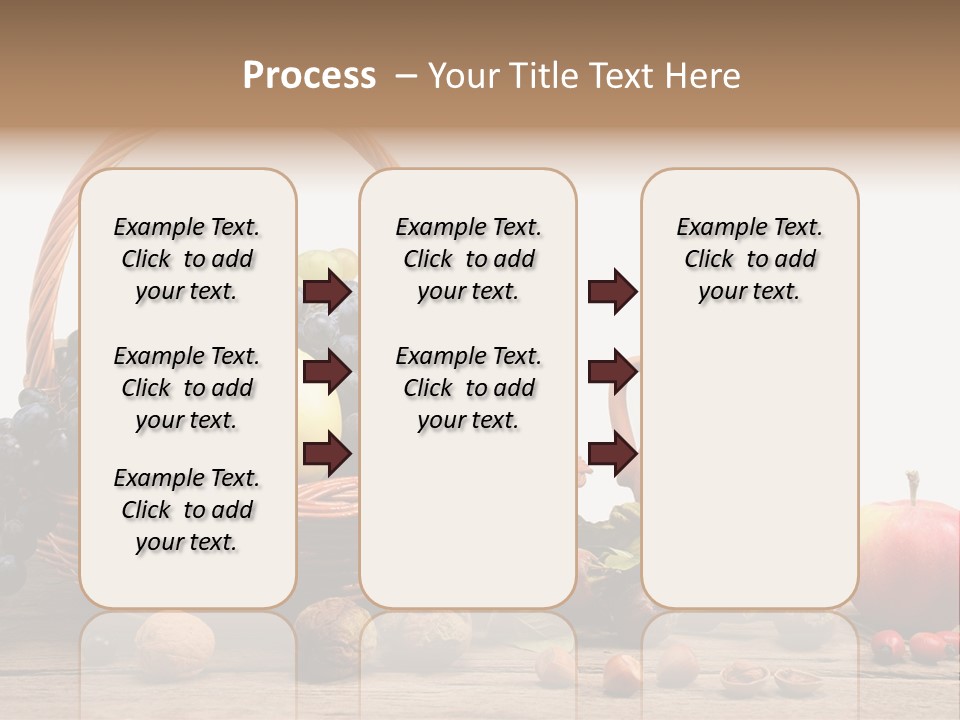 Process – Your Title Text Here

Example Text. Click to add your text.

Example Text. Click to add your text.

Example Text. Click to add your text.

Example Text. Click to add your text.

Example Text. Click to add your text.

Example Text. Click to add your text.